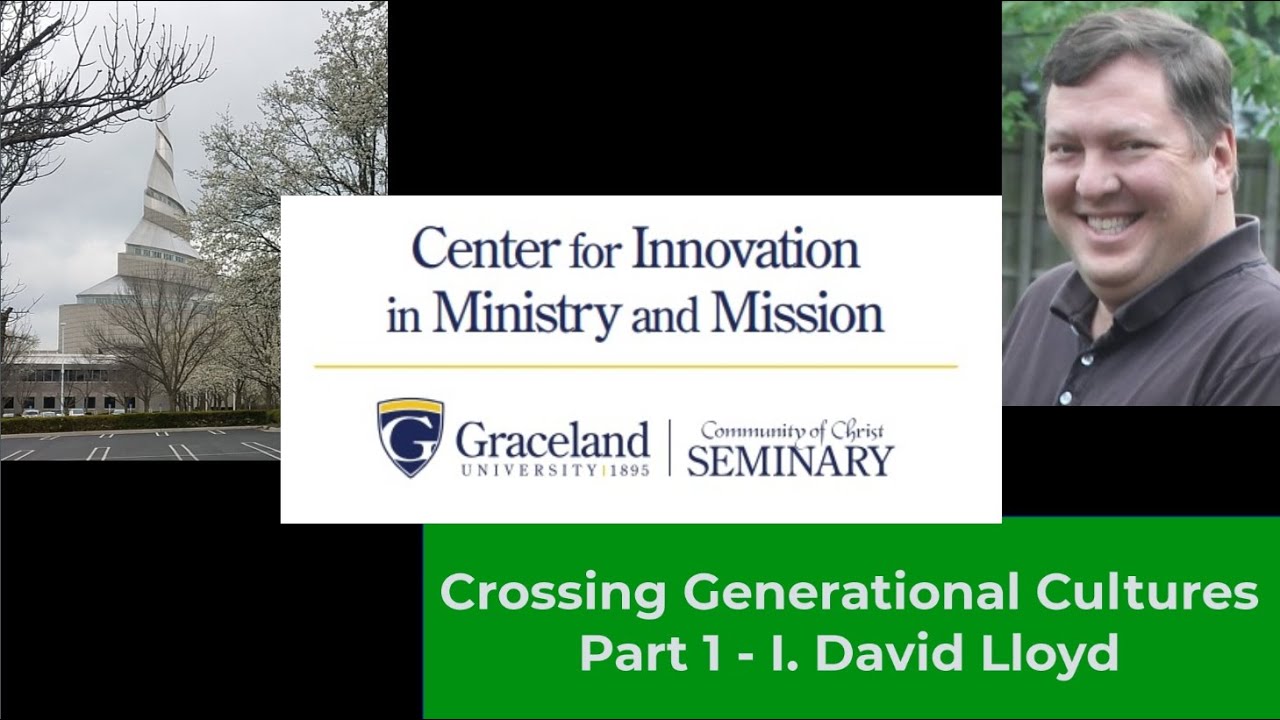 Center for Innovation in Ministry and Mission

G Graceland UNIVERSITY | 1895

Community of Christ SEMINARY

Crossing Generational Cultures Part 1 - I. David Lloyd